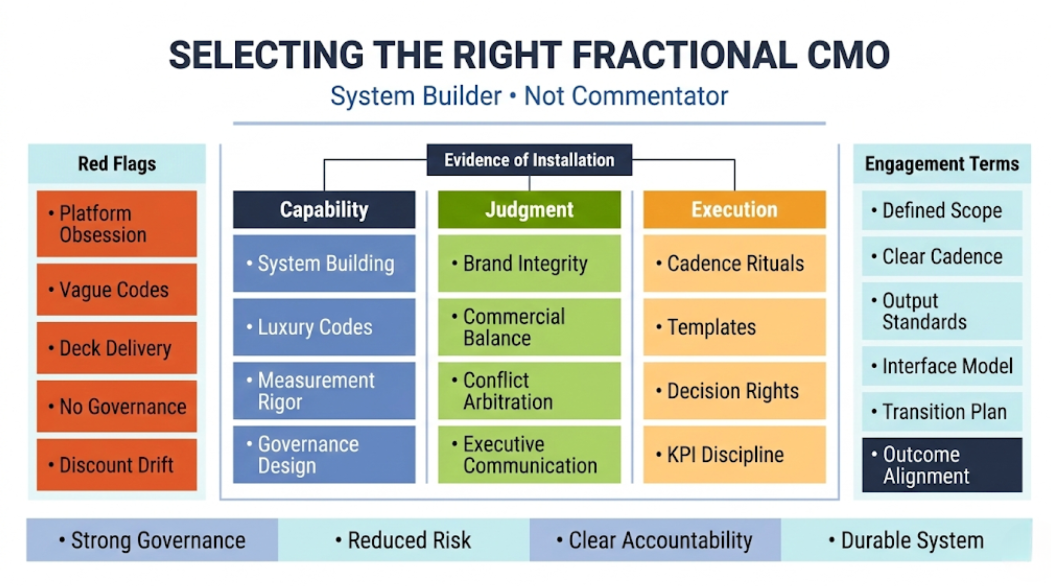 SELECTING THE RIGHT FRACTIONAL CMO

System Builder • Not Commentator

Red Flags
• Platform Obsession
• Vague Codes
• Deck Delivery
• No Governance
• Discount Drift

Evidence of Installation

Capability
• System Building
• Luxury Codes
• Measurement Rigor
• Governance Design

Judgment
• Brand Integrity
• Commercial Balance
• Conflict Arbitration
• Executive Communication

Execution
• Cadence Rituals
• Templates
• Decision Rights
• KPI Discipline

Engagement Terms
• Defined Scope
• Clear Cadence
• Output Standards
• Interface Model
• Transition Plan
• Outcome Alignment

• Strong Governance
• Reduced Risk
• Clear Accountability
• Durable System